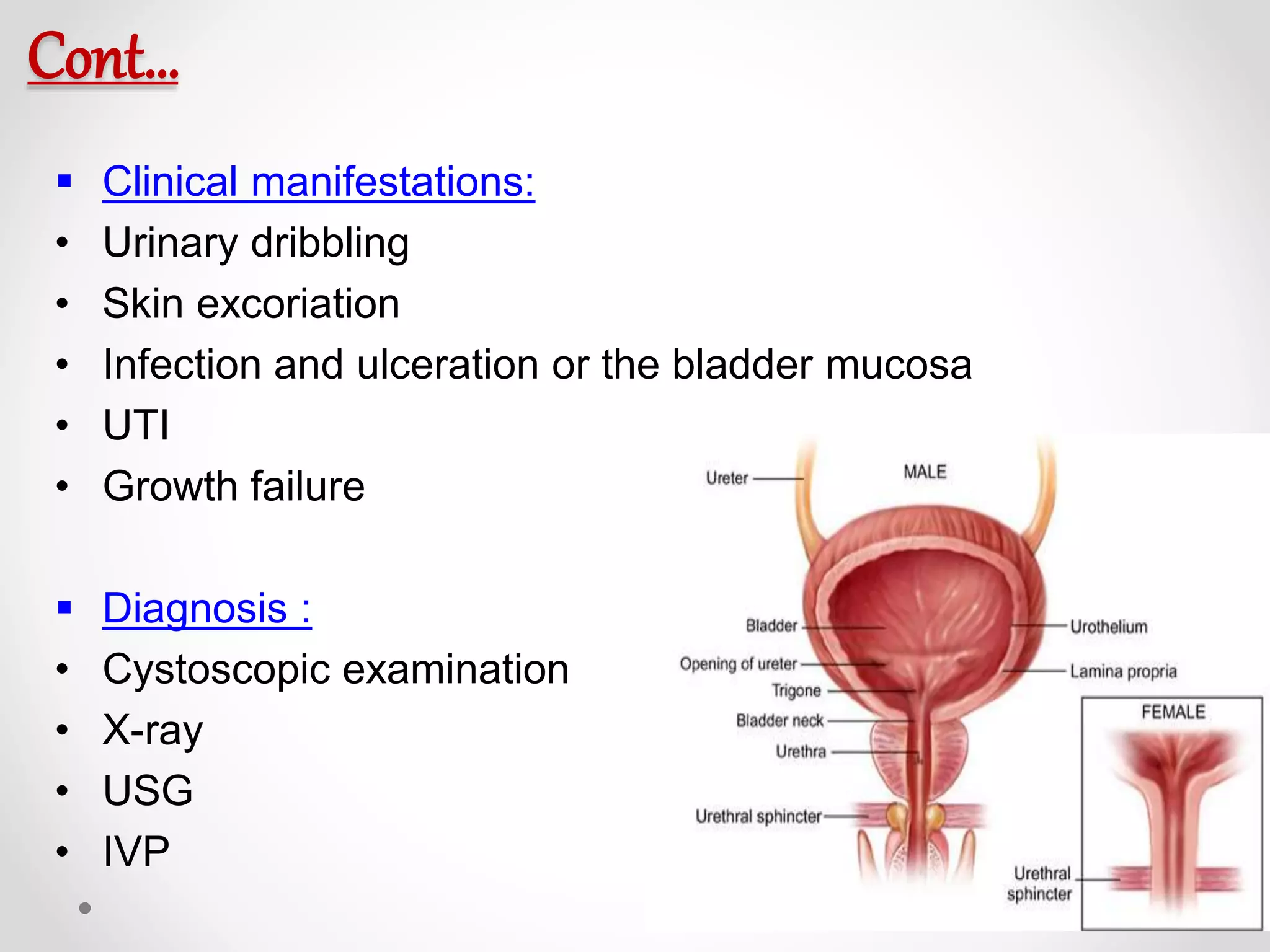 Cont…

▪ Clinical manifestations:
• Urinary dribbling
• Skin excoriation
• Infection and ulceration or the bladder mucosa
• UTI
• Growth failure

▪ Diagnosis :
• Cystoscopic examination
• X-ray
• USG
• IVP

Ureter
MALE
Bladder
Opening of ureter
Trigone
Bladder neck
Urethra
Urethral sphincter
Urothelium
Lamina propria
FEMALE
Urethral sphincter